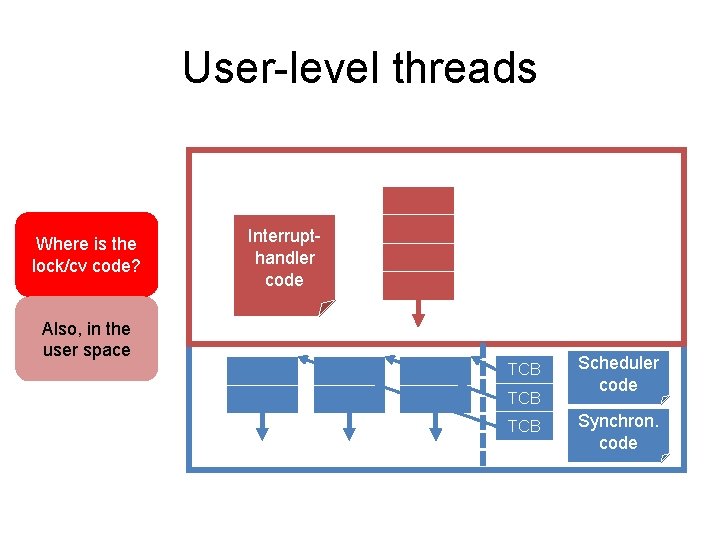 User-level threads

Where is the lock/cv code?

Also, in the user space

Interrupt-handler code

TCB

TCB

TCB

Scheduler code

Synchron. code